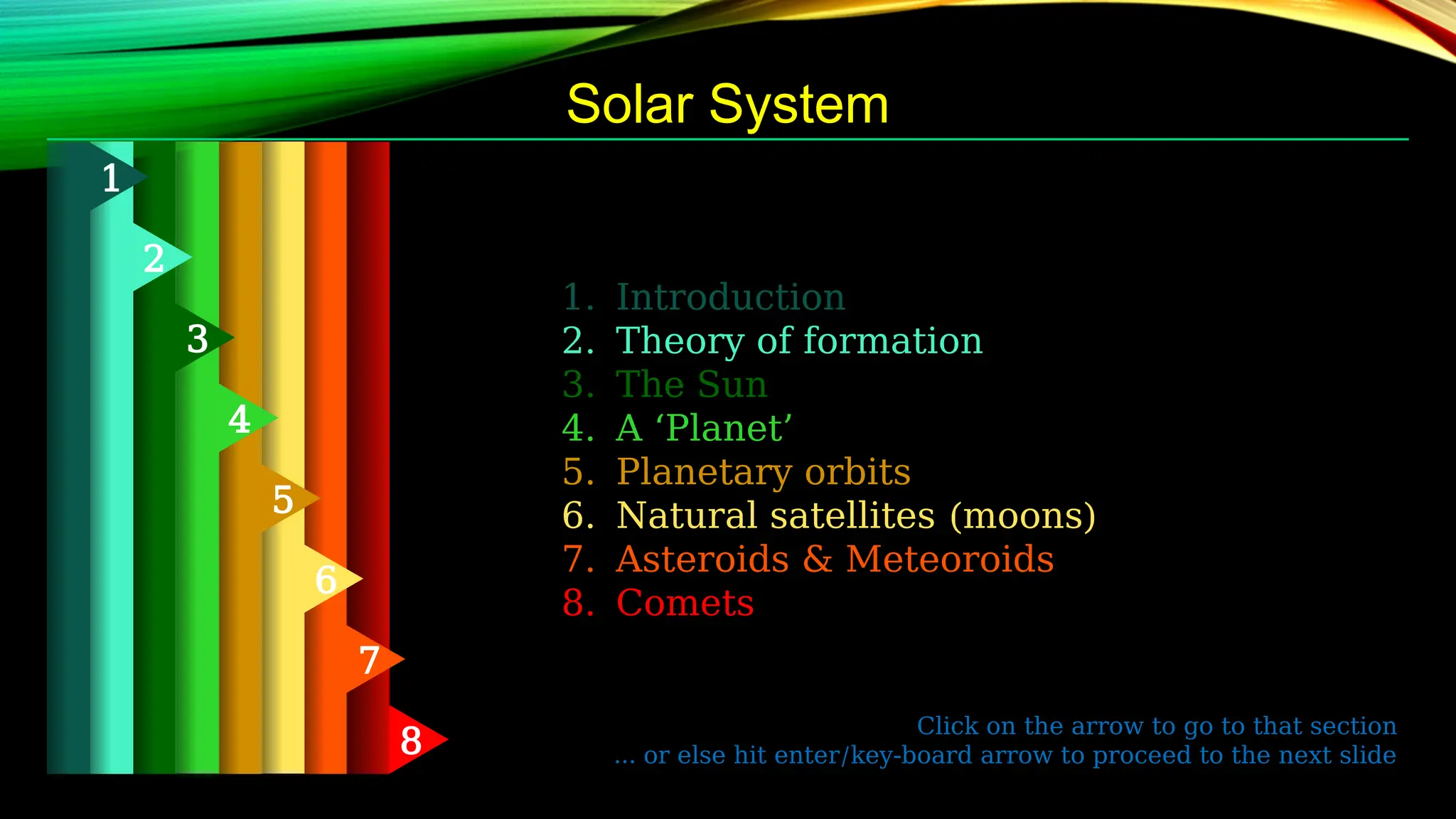 Solar System

1
2
3
4
5
6
7
8

1. Introduction
2. Theory of formation
3. The Sun
4. A ‘Planet’
5. Planetary orbits
6. Natural satellites (moons)
7. Asteroids & Meteoroids
8. Comets

Click on the arrow to go to that section
… or else hit enter/key-board arrow to proceed to the next slide